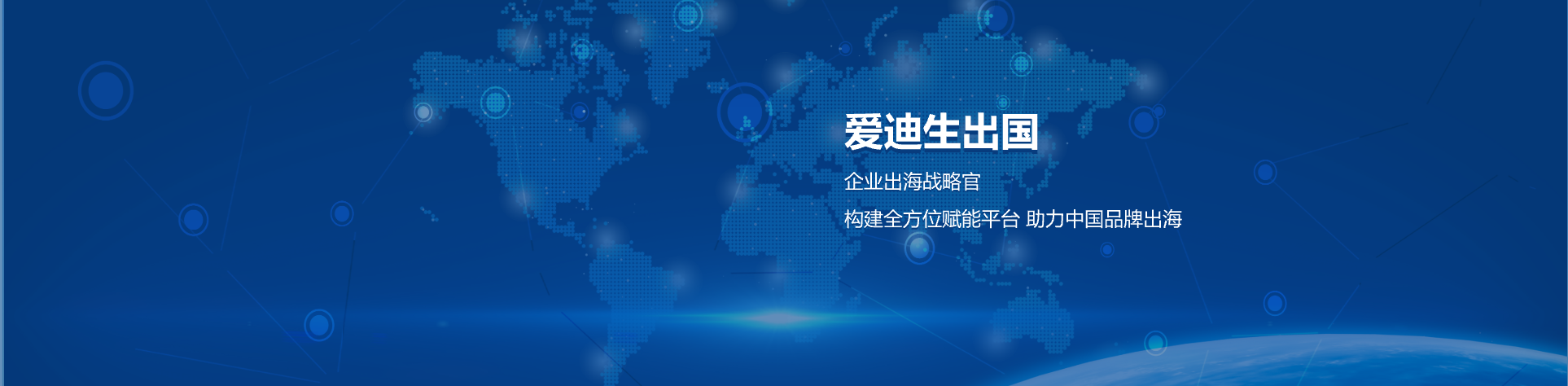 爱迪生出国

企业出海战略官

构建全方位赋能平台 助力中国品牌出海